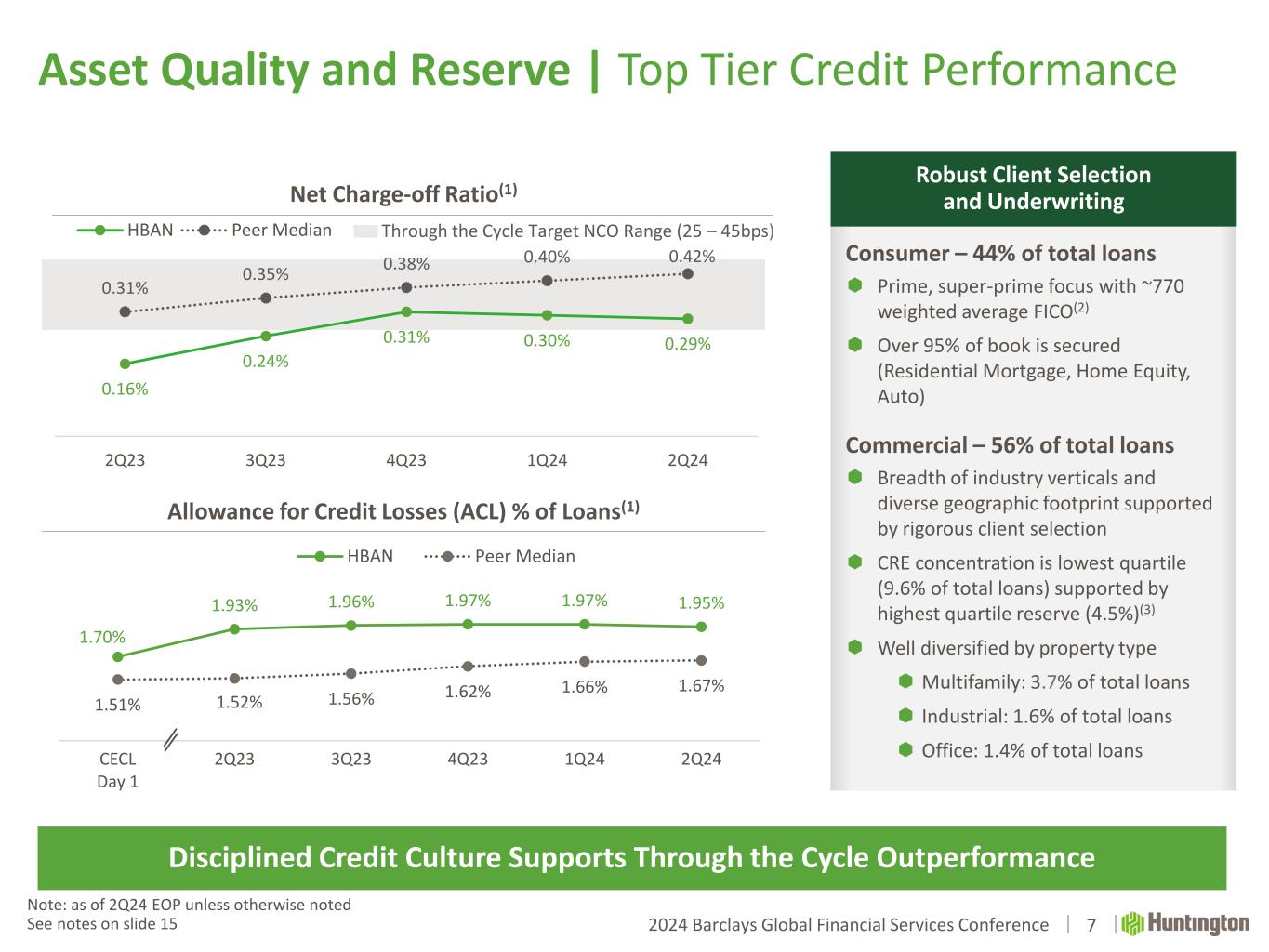 Asset Quality and Reserve | Top Tier Credit Performance

Net Charge-off Ratio$^{(1)}$

HBAN Peer Median Through the Cycle Target NCO Range (25 – 45bps)

0.31% 0.35% 0.38% 0.40% 0.42%

0.16% 0.24% 0.31% 0.30% 0.29%

2Q23 3Q23 4Q23 1Q24 2Q24

Allowance for Credit Losses (ACL) % of Loans$^{(1)}$

HBAN Peer Median

1.70% 1.93% 1.96% 1.97% 1.97% 1.95%

1.51% 1.52% 1.56% 1.62% 1.66% 1.67%

CECL Day 1 2Q23 3Q23 4Q23 1Q24 2Q24

Robust Client Selection and Underwriting

Consumer – 44% of total loans

Prime, super-prime focus with ~770 weighted average FICO$^{(2)}$

Over 95% of book is secured (Residential Mortgage, Home Equity, Auto)

Commercial – 56% of total loans

Breadth of industry verticals and diverse geographic footprint supported by rigorous client selection

CRE concentration is lowest quartile (9.6% of total loans) supported by highest quartile reserve (4.5%)$^{(3)}$

Well diversified by property type

Multifamily: 3.7% of total loans

Industrial: 1.6% of total loans

Office: 1.4% of total loans

Disciplined Credit Culture Supports Through the Cycle Outperformance

Note: as of 2Q24 EOP unless otherwise noted
See notes on slide 15

2024 Barclays Global Financial Services Conference | 7 | Huntington